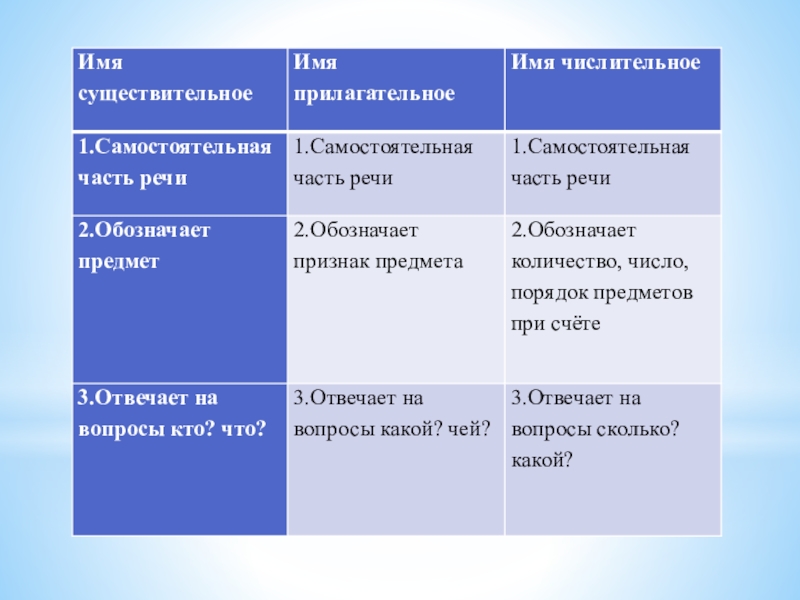 | Имя существительное | Имя прилагательное | Имя числительное |
|---|---|---|
| 1.Самостоятельная часть речи | 1.Самостоятельная часть речи | 1.Самостоятельная часть речи |
| 2.Обозначает предмет | 2.Обозначает признак предмета | 2.Обозначает количество, число, порядок предметов при счёте |
| 3.Отвечает на вопросы кто? что? | 3.Отвечает на вопросы какой? чей? | 3.Отвечает на вопросы сколько? какой? |